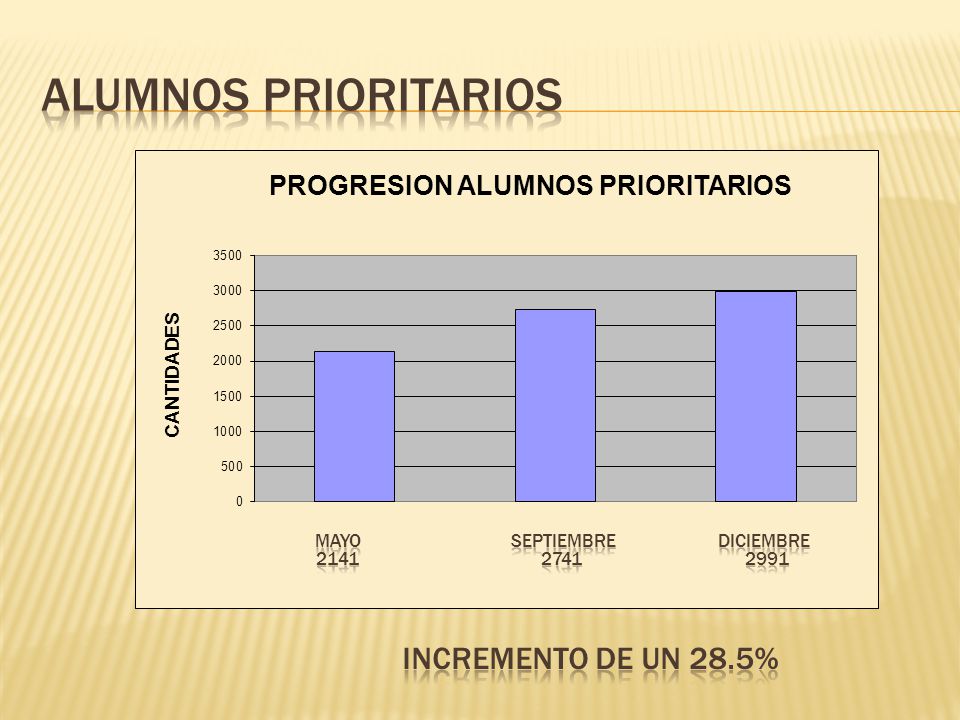 ALUMNOS PRIORITARIOS

PROGRESION ALUMNOS PRIORITARIOS

CANTIDADES

3500
3000
2500
2000
1500
1000
500
0

MAYO
2141

SEPTIEMBRE
2741

DICIEMBRE
2991

INCREMENTO DE UN 28.5%